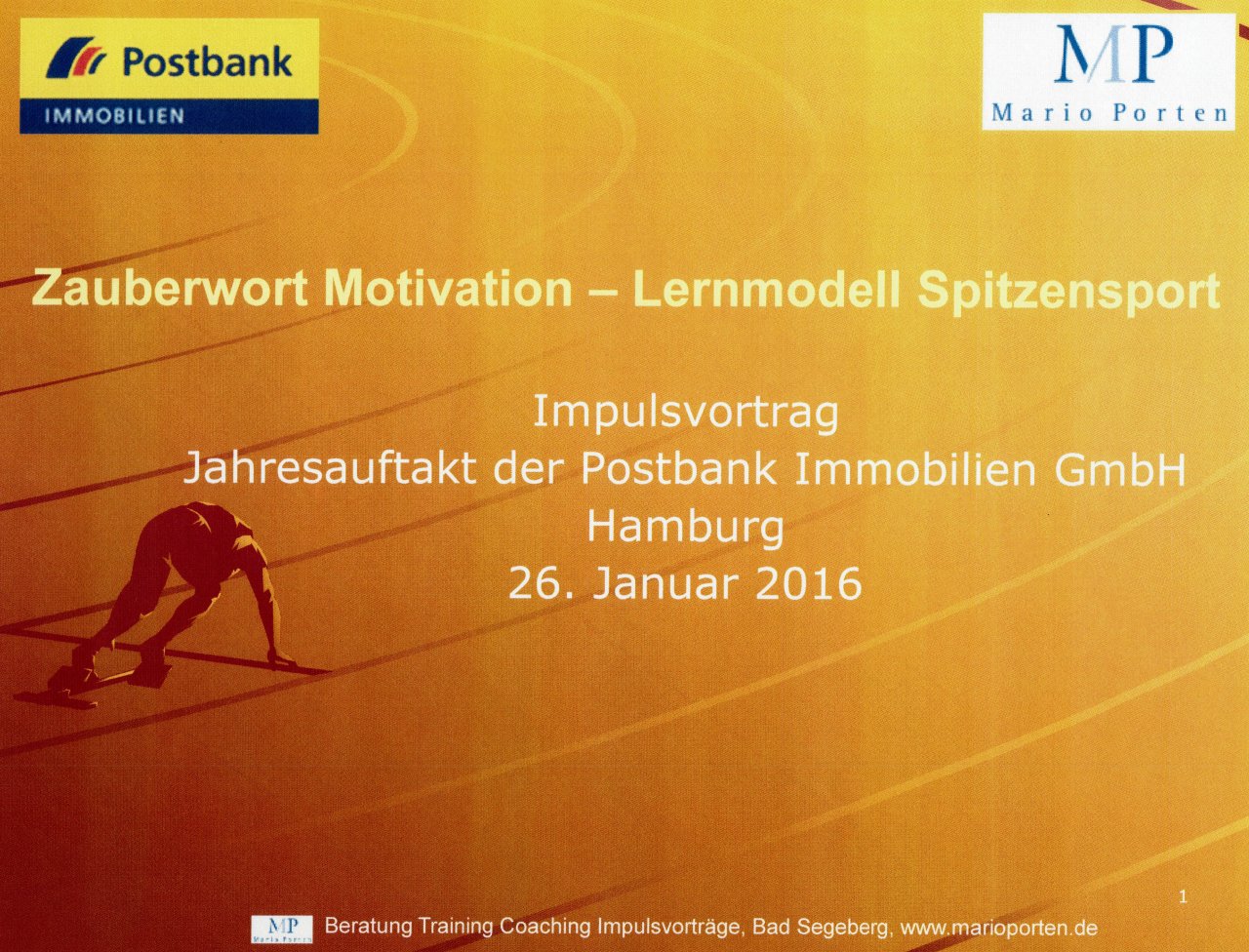 Postbank
IMMOBILIEN

MP
Mario Porten

Zauberwort Motivation – Lernmodell Spitzensport

Impulsvortrag
Jahresauftakt der Postbank Immobilien GmbH
Hamburg
26. Januar 2016

1

MP
Mario Porten
Beratung Training Coaching Impulsvorträge, Bad Segeberg, www.marioporten.de